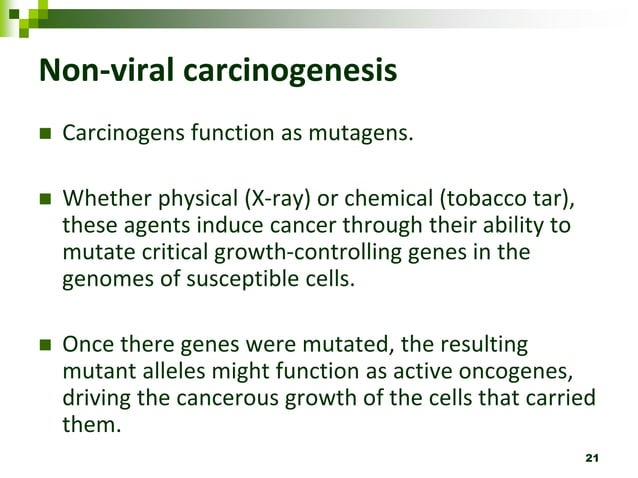 Non-viral carcinogenesis

Carcinogens function as mutagens.

Whether physical (X-ray) or chemical (tobacco tar), these agents induce cancer through their ability to mutate critical growth-controlling genes in the genomes of susceptible cells.

Once there genes were mutated, the resulting mutant alleles might function as active oncogenes, driving the cancerous growth of the cells that carried them.

21